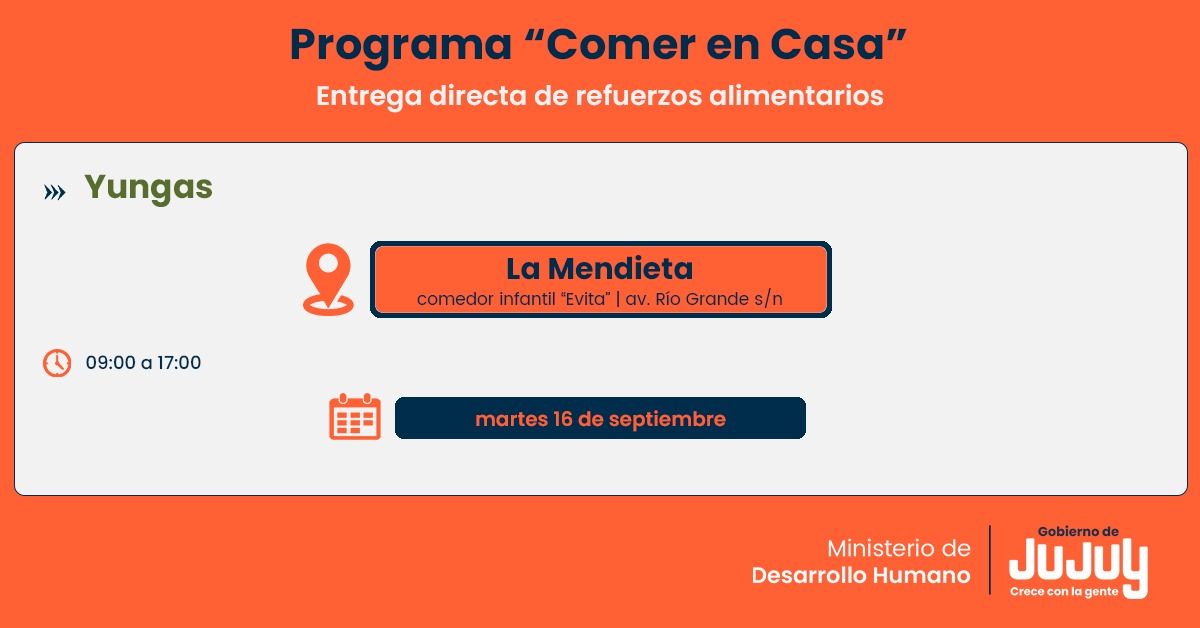 Programa “Comer en Casa”
Entrega directa de refuerzos alimentarios

Yungas

La Mendieta
comedor infantil “Evita” | av. Río Grande s/n

09:00 a 17:00

martes 16 de septiembre

Ministerio de
Desarrollo Humano

Gobierno de
JUJUY
Crece con la gente